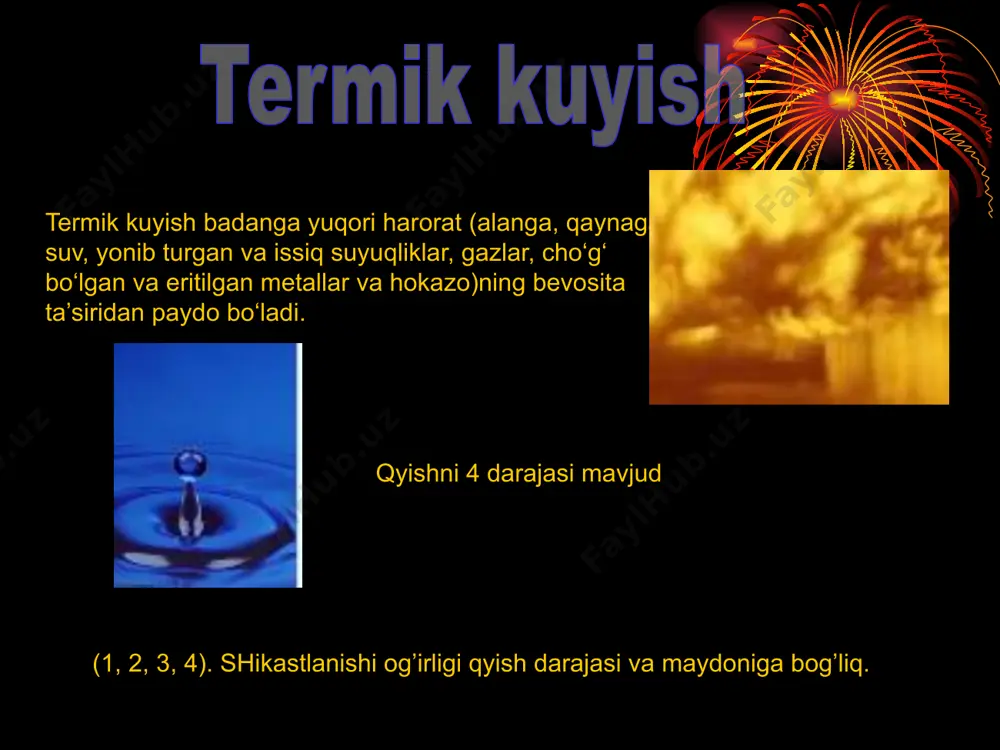 Termik kuyish

Termik kuyish badanga yuqori harorat (alanga, qaynag suv, yonib turgan va issiq suyuqliklar, gazlar, cho‘g‘ bo‘lgan va eritilgan metallar va hokazo)ning bevosita ta’siridan paydo bo‘ladi.

Qyishni 4 darajasi mavjud

(1, 2, 3, 4). SHikastlanishi og’irligi qyish darajasi va maydoniga bog’liq.

FaylHub.uz